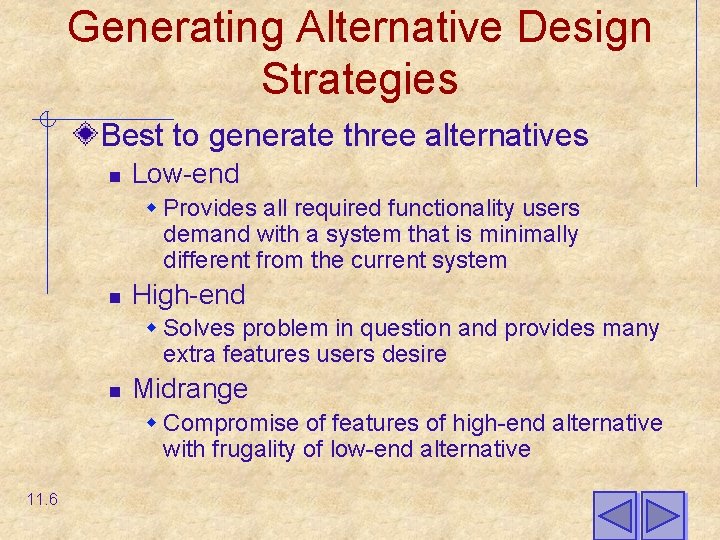 Generating Alternative Design Strategies

Best to generate three alternatives

Low-end

Provides all required functionality users demand with a system that is minimally different from the current system

High-end

Solves problem in question and provides many extra features users desire

Midrange

Compromise of features of high-end alternative with frugality of low-end alternative

11.6